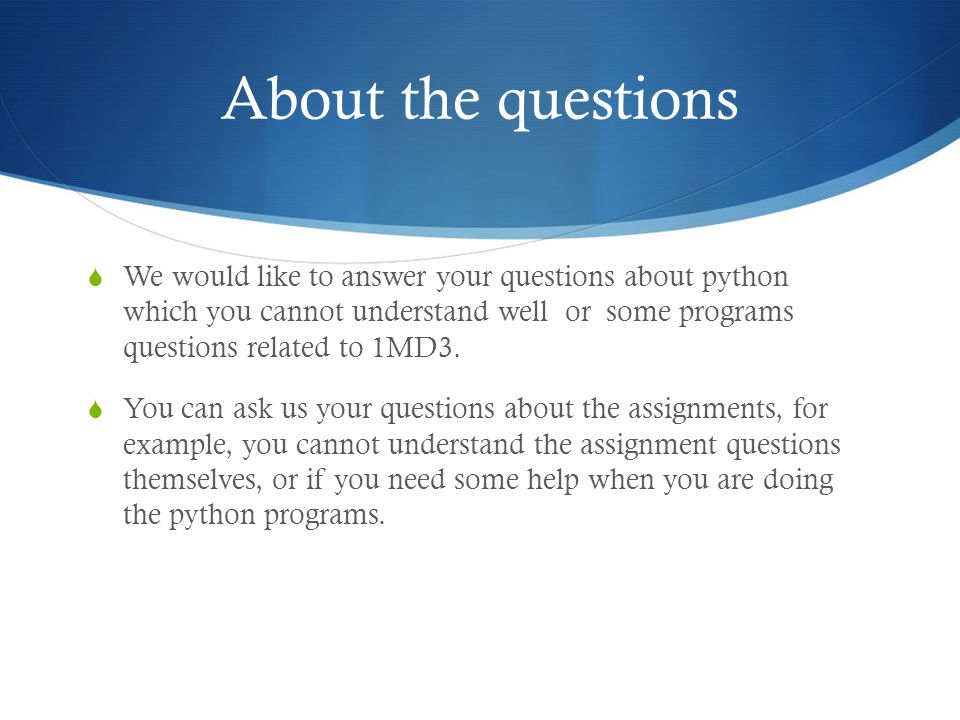 About the questions

We would like to answer your questions about python which you cannot understand well  or  some programs questions related to 1MD3.

You can ask us your questions about the assignments, for example, you cannot understand the assignment questions themselves, or if you need some help when you are doing the python programs.